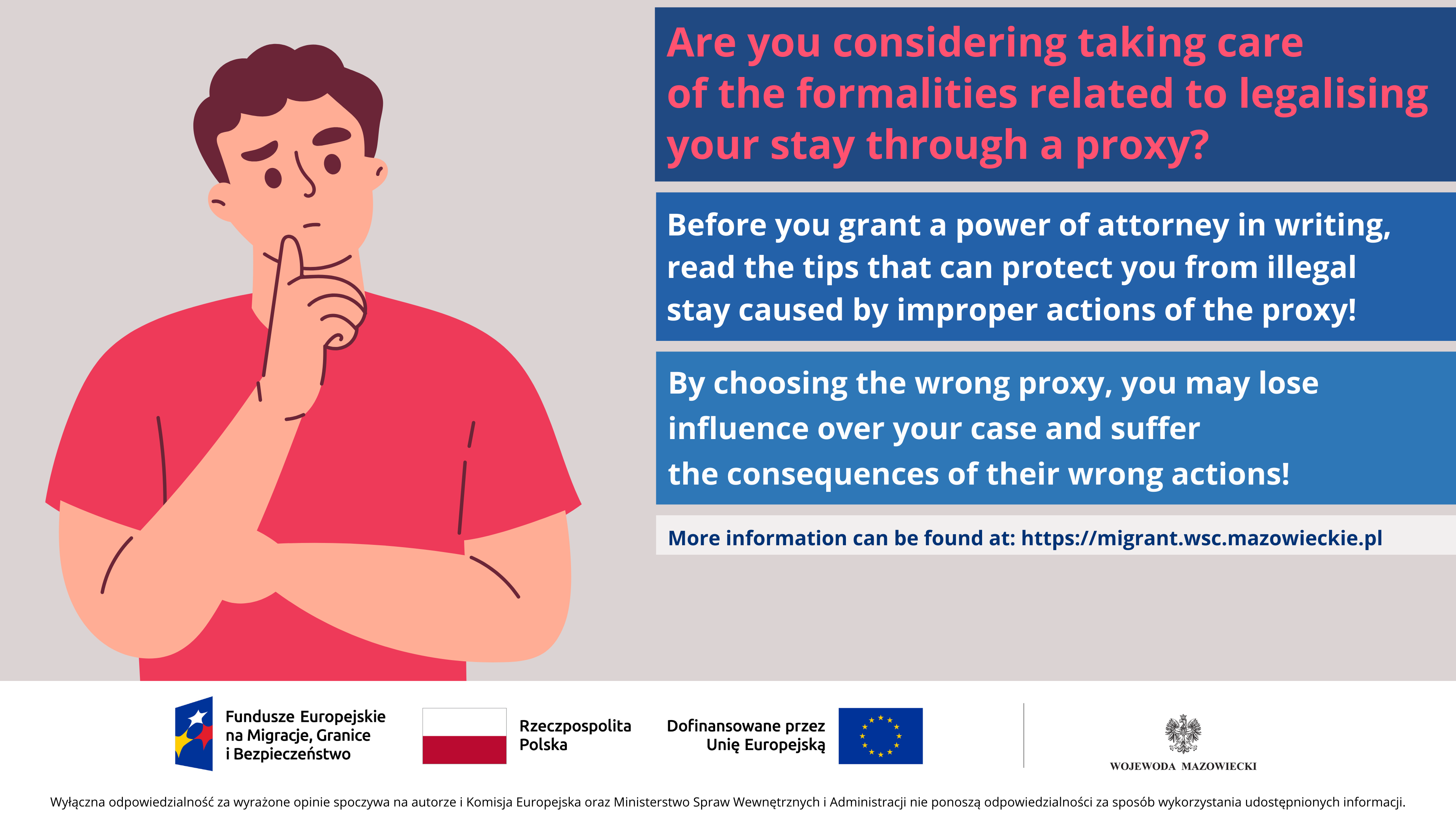 Are you considering taking care of the formalities related to legalising your stay through a proxy?

Before you grant a power of attorney in writing, read the tips that can protect you from illegal stay caused by improper actions of the proxy!

By choosing the wrong proxy, you may lose influence over your case and suffer the consequences of their wrong actions!

More information can be found at: https://migrant.wsc.mazowieckie.pl

Fundusze Europejskie na Migracje, Granice i Bezpieczeństwo

Rzeczpospolita Polska

Dofinansowane przez Unię Europejską

WOJEWODA MAZOWIECKI

Wyłączna odpowiedzialność za wyrażone opinie spoczywa na autorze i Komisja Europejska oraz Ministerstwo Spraw Wewnętrznych i Administracji nie ponoszą odpowiedzialności za sposób wykorzystania udostępnionych informacji.